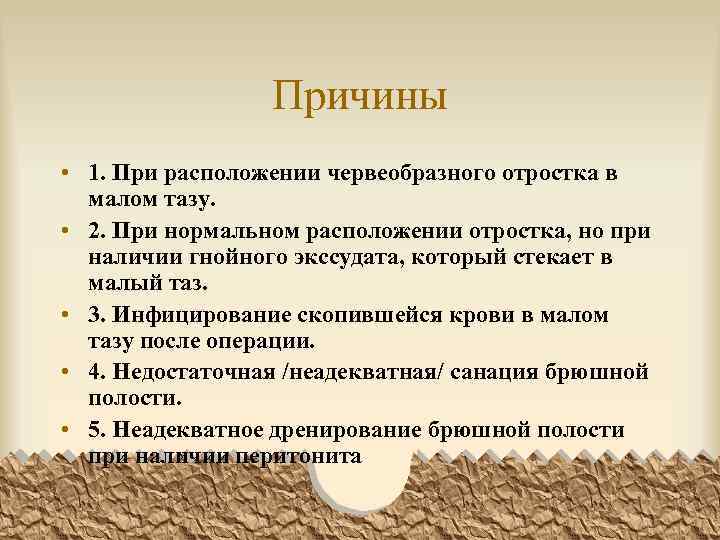 Причины

• 1. При расположении червеобразного отростка в малом тазу.
• 2. При нормальном расположении отростка, но при наличии гнойного экссудата, который стекает в малый таз.
• 3. Инфицирование скопившейся крови в малом тазу после операции.
• 4. Недостаточная /неадекватная/ санация брюшной полости.
• 5. Неадекватное дренирование брюшной полости при наличии перитонита